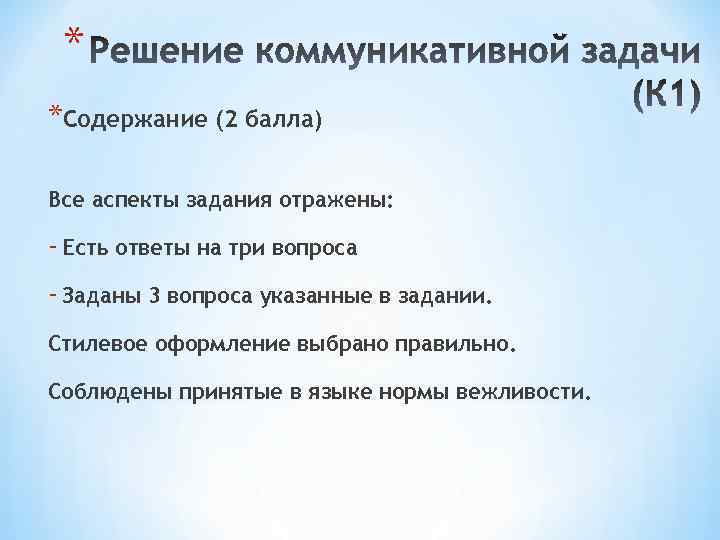 * Решение коммуникативной задачи (К1)

*Содержание (2 балла)

Все аспекты задания отражены:

- Есть ответы на три вопроса

- Заданы 3 вопроса указанные в задании.

Стилевое оформление выбрано правильно.

Соблюдены принятые в языке нормы вежливости.